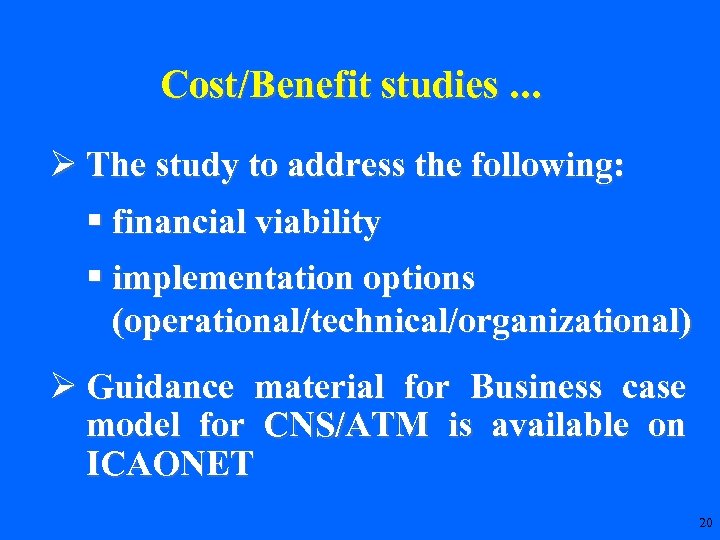 Cost/Benefit studies ...

➢ The study to address the following:

▪ financial viability

▪ implementation options (operational/technical/organizational)

➢ Guidance material for Business case model for CNS/ATM is available on ICAONET

20